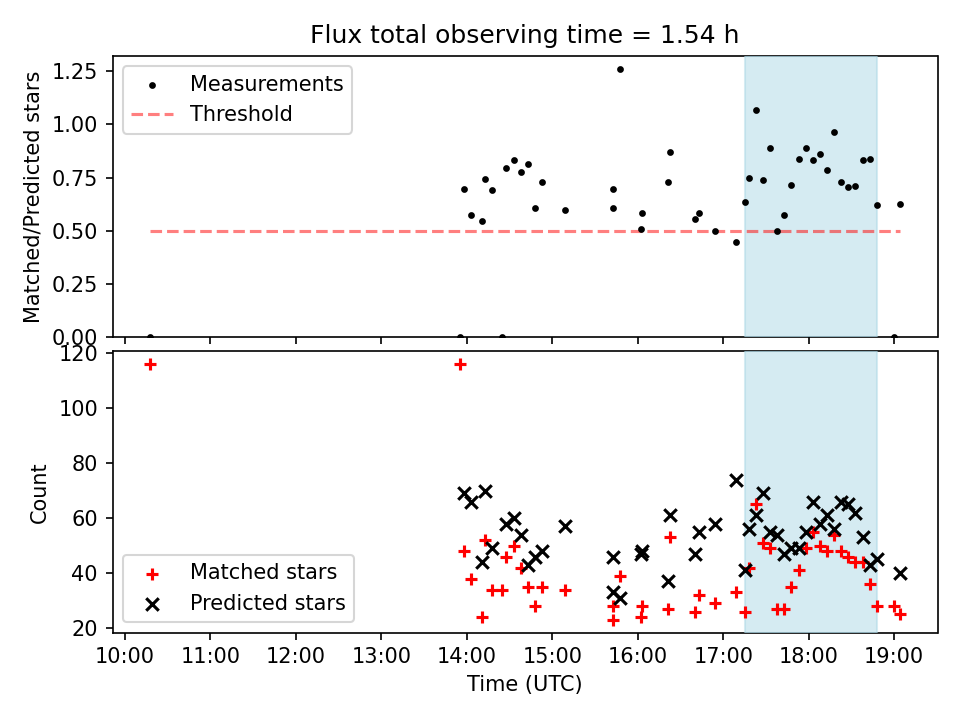 Flux total observing time = 1.54 h

Matched/Predicted stars

1.25
1.00
0.75
0.50
0.25
0.00

Measurements
Threshold

Count

120
100
80
60
40
20

Matched stars
Predicted stars

10:00
11:00
12:00
13:00
14:00
15:00
16:00
17:00
18:00
19:00

Time (UTC)